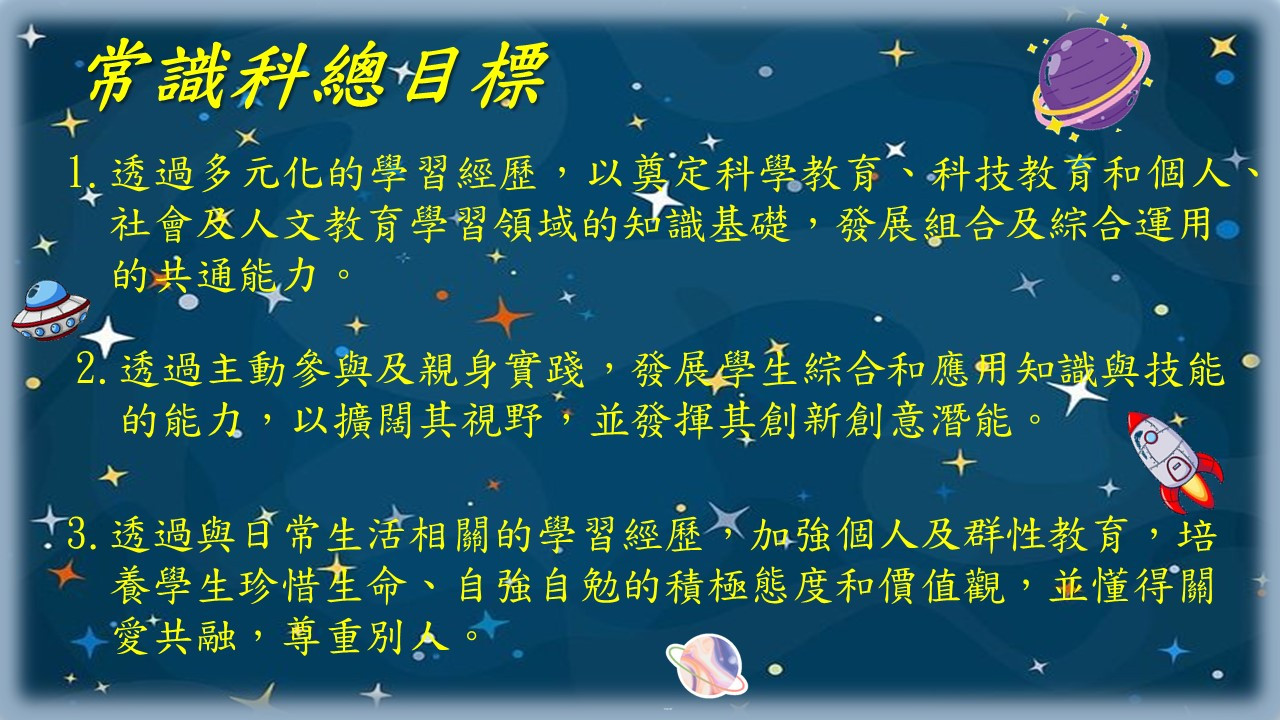 常識科總目標

1. 透過多元化的學習經歷，以奠定科學教育、科技教育和個人、社會及人文教育學習領域的知識基礎，發展組合及綜合運用的共通能力。

2. 透過主動參與及親身實踐，發展學生綜合和應用知識與技能的能力，以擴闊其視野，並發揮其創新創意潛能。

3. 透過與日常生活相關的學習經歷，加強個人及群性教育，培養學生珍惜生命、自強自勉的積極態度和價值觀，並懂得關愛共融，尊重別人。